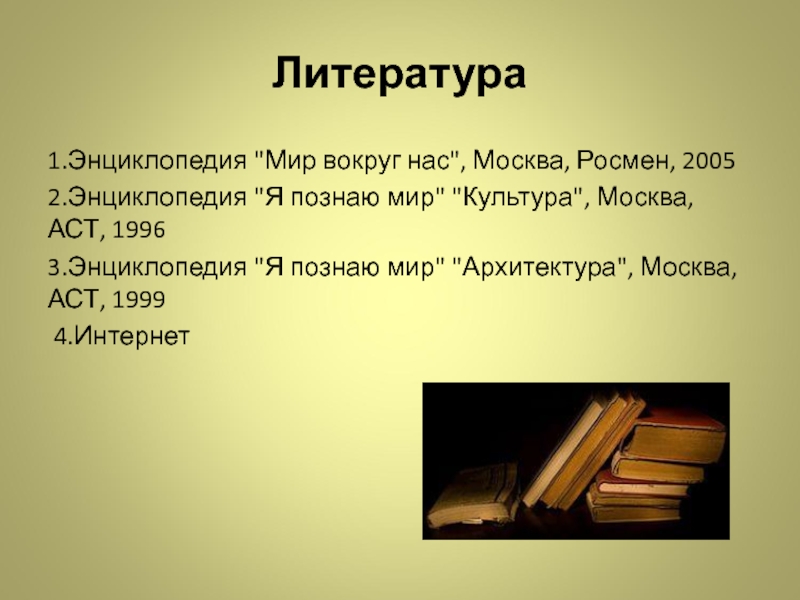 Литература

1.Энциклопедия "Мир вокруг нас", Москва, Росмен, 2005

2.Энциклопедия "Я познаю мир" "Культура", Москва, АСТ, 1996

3.Энциклопедия "Я познаю мир" "Архитектура", Москва, АСТ, 1999

4.Интернет